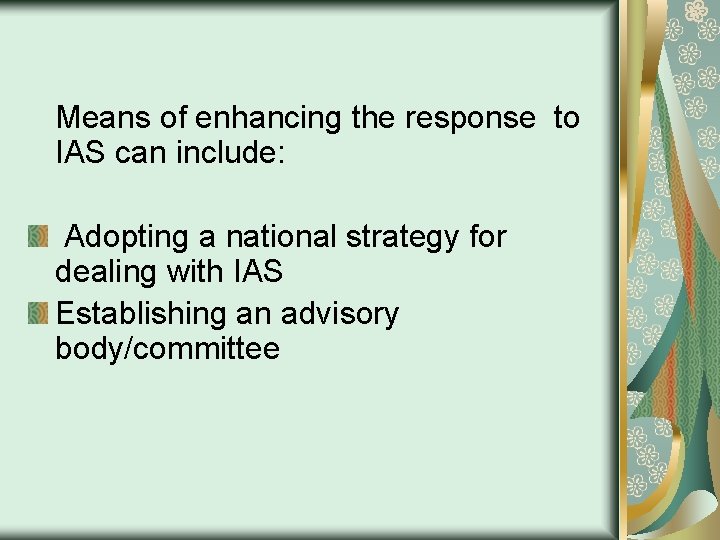 Means of enhancing the response to IAS can include:

Adopting a national strategy for dealing with IAS

Establishing an advisory body/committee